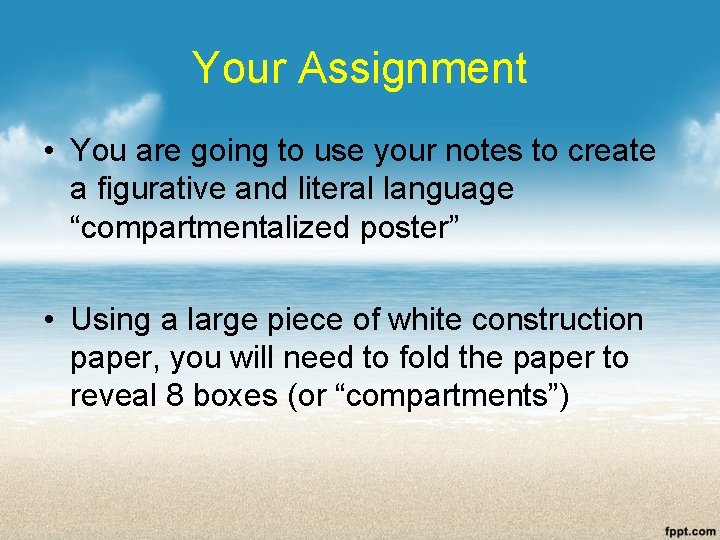 Your Assignment

• You are going to use your notes to create a figurative and literal language “compartmentalized poster”

• Using a large piece of white construction paper, you will need to fold the paper to reveal 8 boxes (or “compartments”)

fppt.com